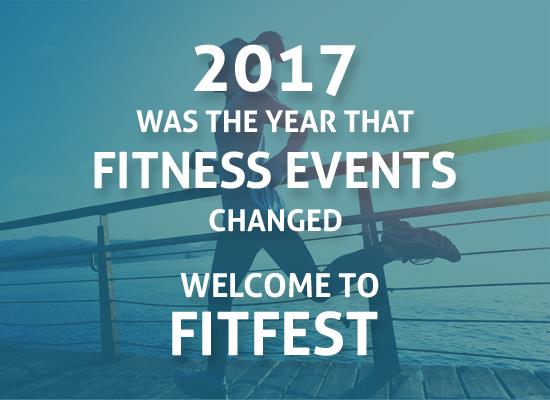 2017
WAS THE YEAR THAT
FITNESS EVENTS
CHANGED

WELCOME TO
FITFEST